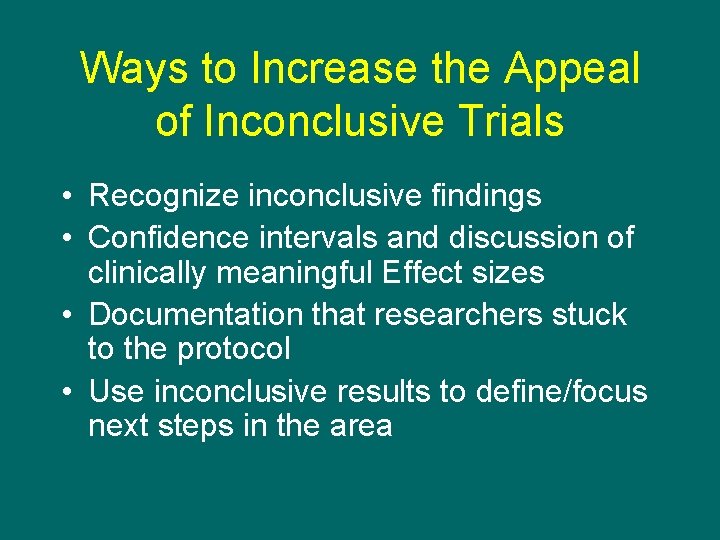 Ways to Increase the Appeal of Inconclusive Trials

• Recognize inconclusive findings
• Confidence intervals and discussion of clinically meaningful Effect sizes
• Documentation that researchers stuck to the protocol
• Use inconclusive results to define/focus next steps in the area